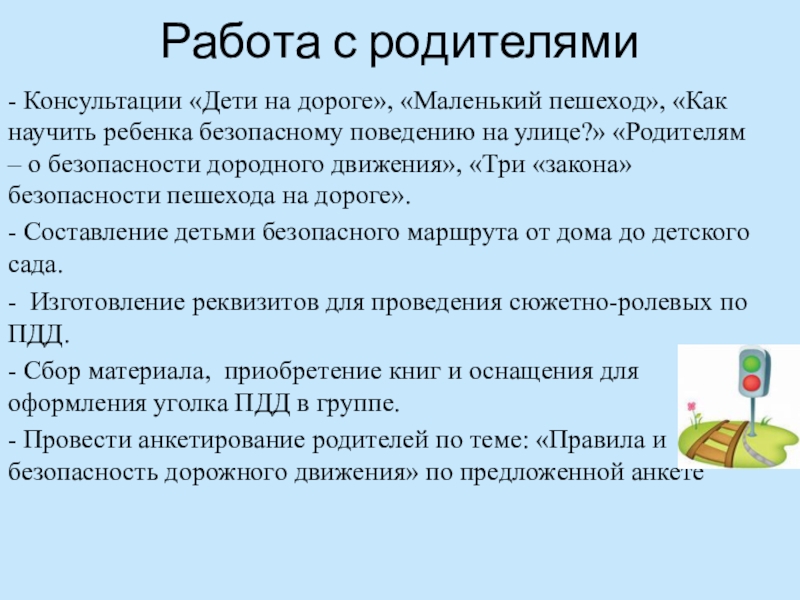 Работа с родителями

- Консультации «Дети на дороге», «Маленький пешеход», «Как научить ребенка безопасному поведению на улице?» «Родителям – о безопасности дородного движения», «Три «закона» безопасности пешехода на дороге».

- Составление детьми безопасного маршрута от дома до детского сада.

- Изготовление реквизитов для проведения сюжетно-ролевых по ПДД.

- Сбор материала, приобретение книг и оснащения для оформления уголка ПДД в группе.

- Провести анкетирование родителей по теме: «Правила и безопасность дорожного движения» по предложенной анкете